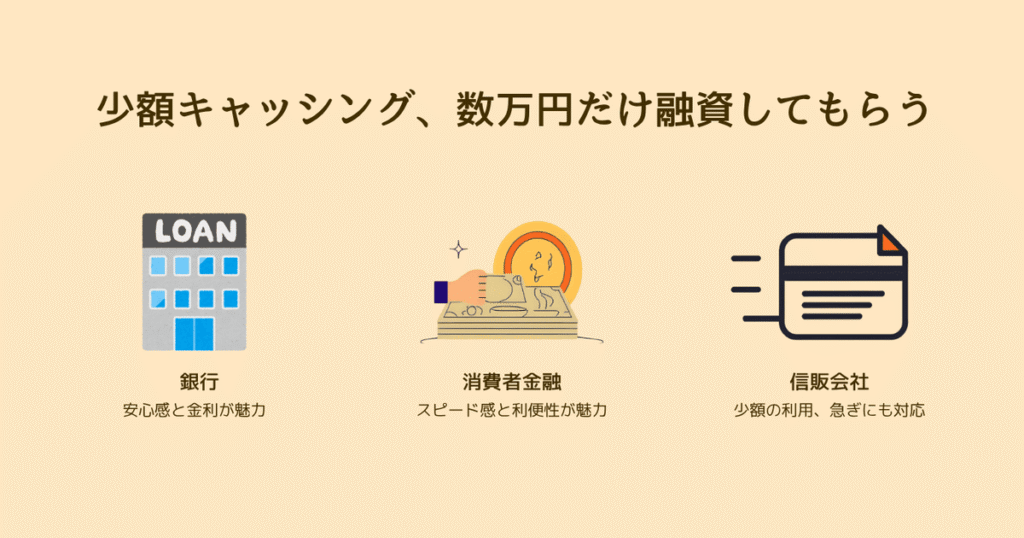 少額キャッシング、数万円だけ融資してもらう

LOAN

銀行
安心感と金利が魅力

消費者金融
スピード感と利便性が魅力

信販会社
少額の利用、急ぎにも対応